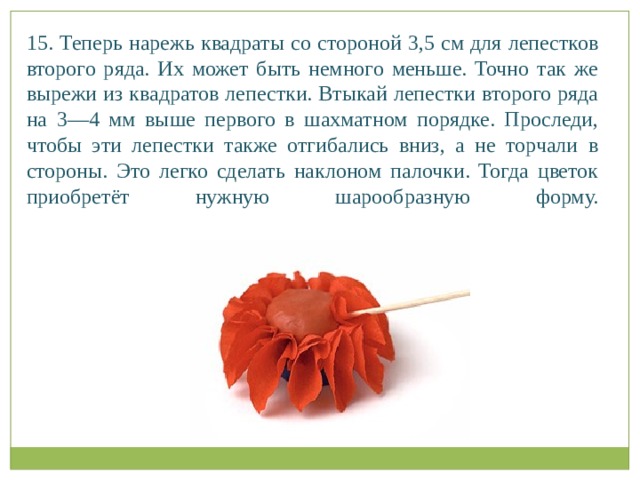 15. Теперь нарежь квадраты со стороной 3,5 см для лепестков второго ряда. Их может быть немного меньше. Точно так же вырежи из квадратов лепестки. Втыкай лепестки второго ряда на 3—4 мм выше первого в шахматном порядке. Проследи, чтобы эти лепестки также отгибались вниз, а не торчали в стороны. Это легко сделать наклоном палочки. Тогда цветок приобретёт нужную шарообразную форму.